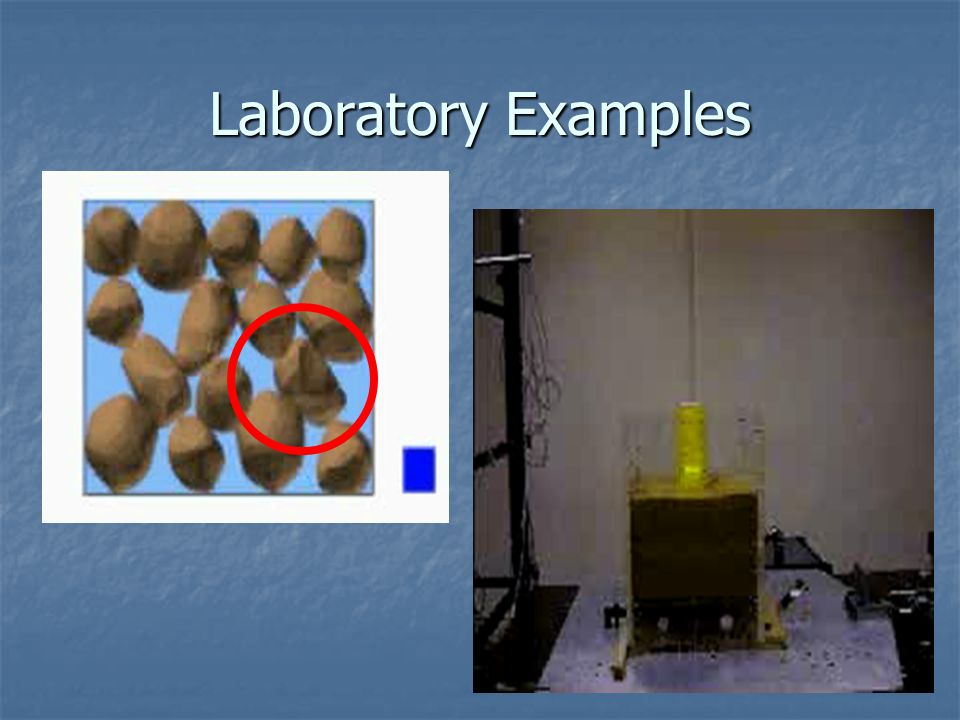 Laboratory Examples